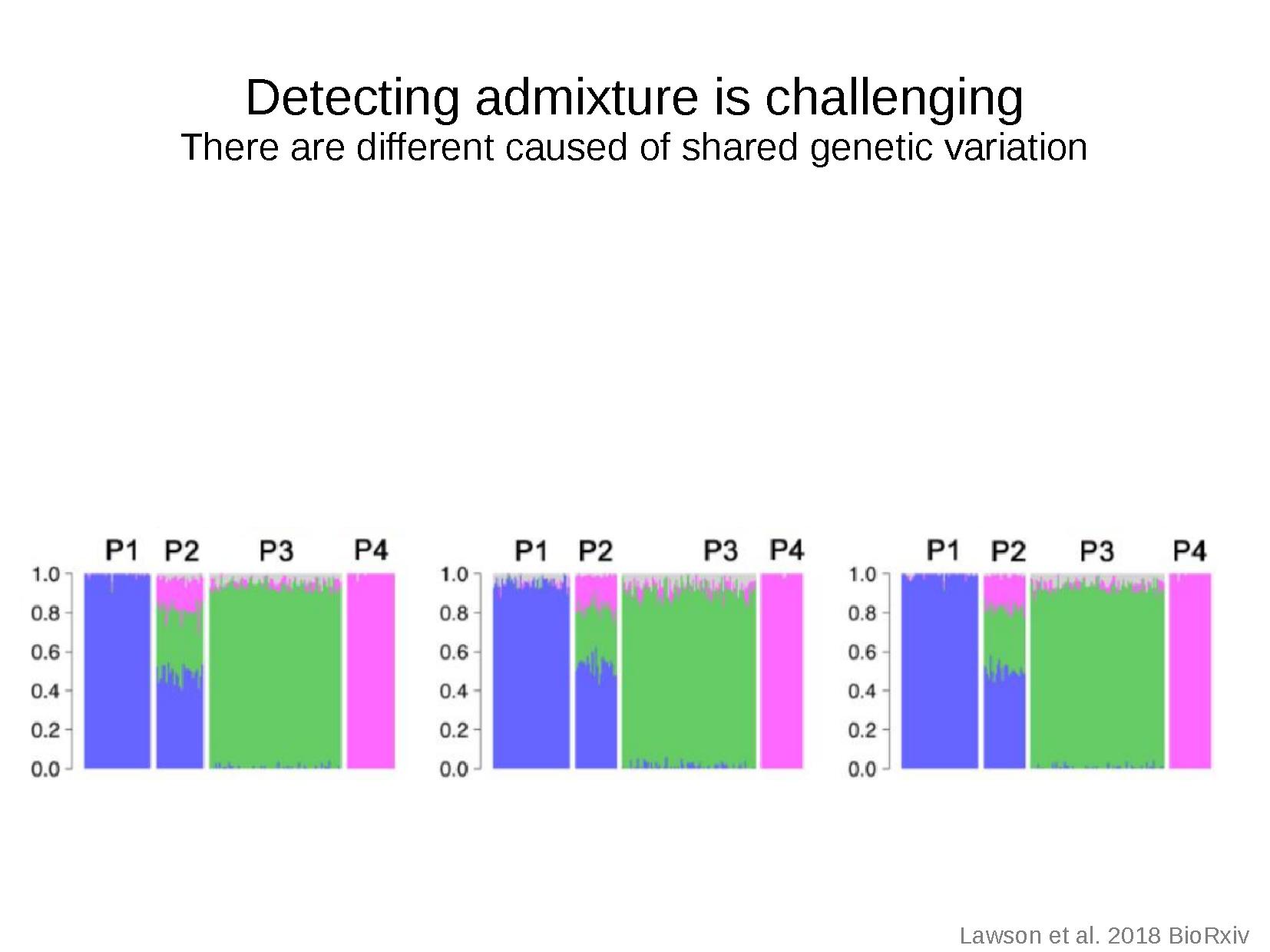 Detecting admixture is challenging
There are different caused of shared genetic variation

P1 P2 P3 P4
1.0
0.8
0.6
0.4
0.2
0.0

P1 P2 P3 P4
1.0
0.8
0.6
0.4
0.2
0.0

P1 P2 P3 P4
1.0
0.8
0.6
0.4
0.2
0.0

Lawson et al. 2018 BioRxiv